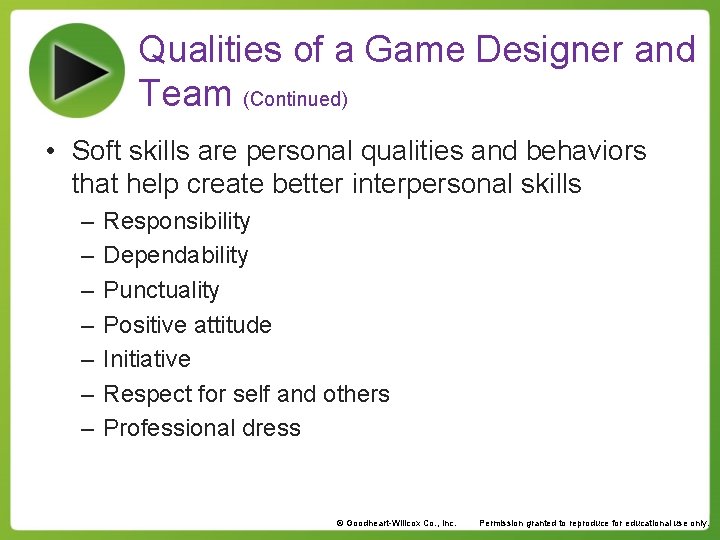 Qualities of a Game Designer and Team (Continued)

• Soft skills are personal qualities and behaviors that help create better interpersonal skills
– Responsibility
– Dependability
– Punctuality
– Positive attitude
– Initiative
– Respect for self and others
– Professional dress

© Goodheart-Willcox Co., Inc. Permission granted to reproduce for educational use only.